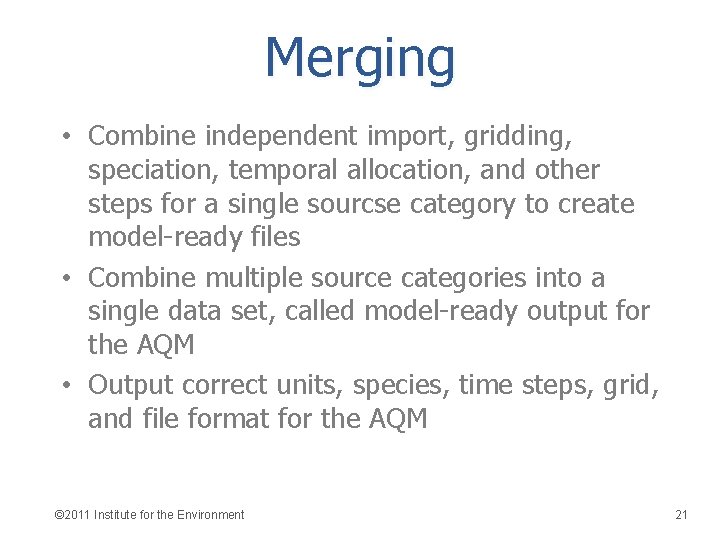 Merging

• Combine independent import, gridding, speciation, temporal allocation, and other steps for a single sourcse category to create model-ready files

• Combine multiple source categories into a single data set, called model-ready output for the AQM

• Output correct units, species, time steps, grid, and file format for the AQM

©2011 Institute for the Environment

21